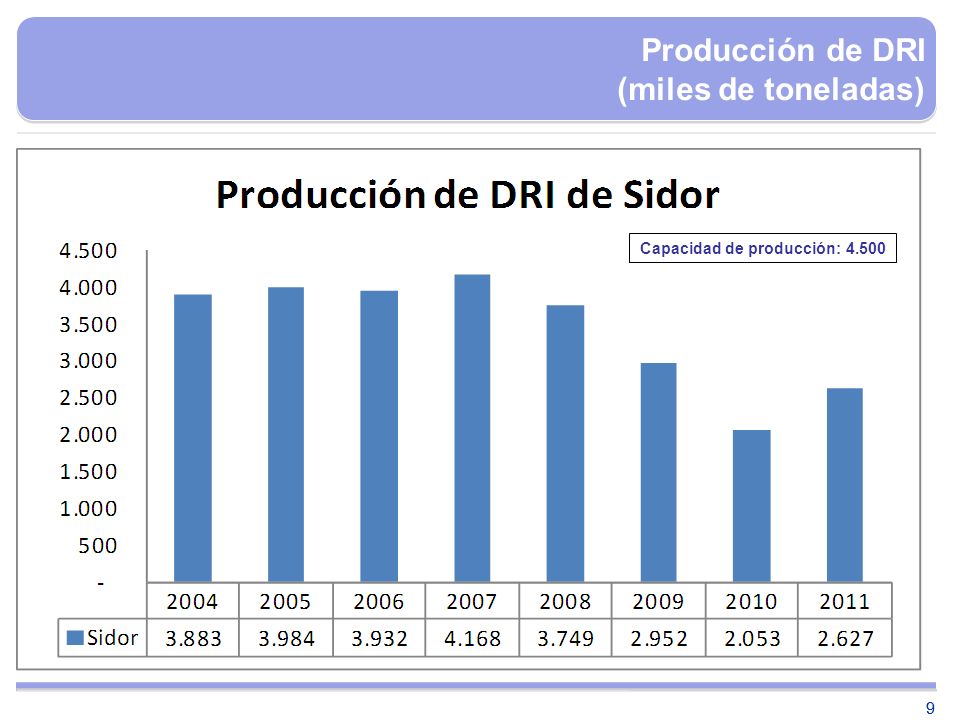 Producción de DRI
(miles de toneladas)

Producción de DRI de Sidor

Capacidad de producción: 4.500

4.500
4.000
3.500
3.000
2.500
2.000
1.500
1.000
500
-

| | 2004 | 2005 | 2006 | 2007 | 2008 | 2009 | 2010 | 2011 |
|---|---|---|---|---|---|---|---|---|
| Sidor | 3.883 | 3.984 | 3.932 | 4.168 | 3.749 | 2.952 | 2.053 | 2.627 |

9